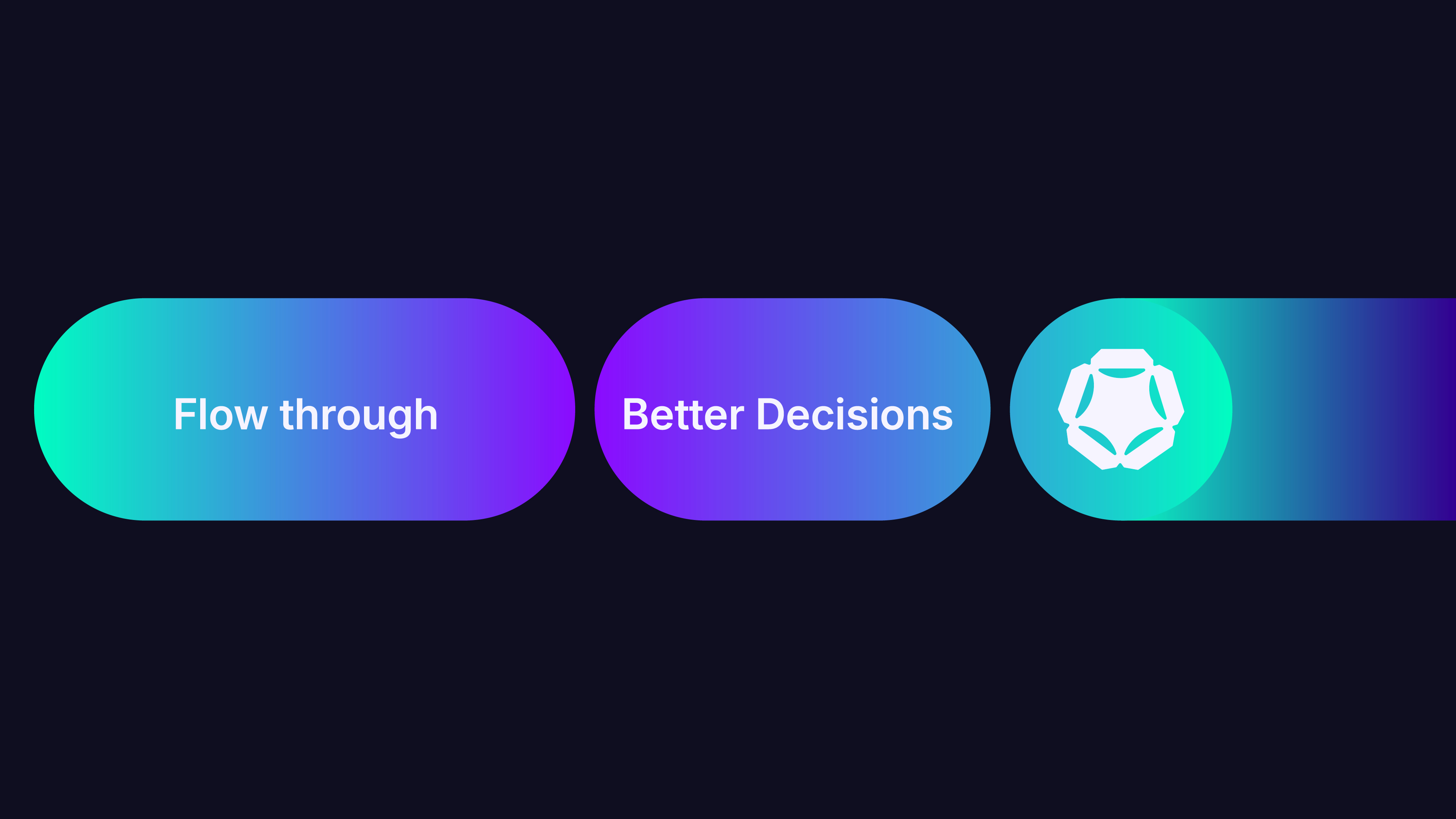 Flow through

Better Decisions